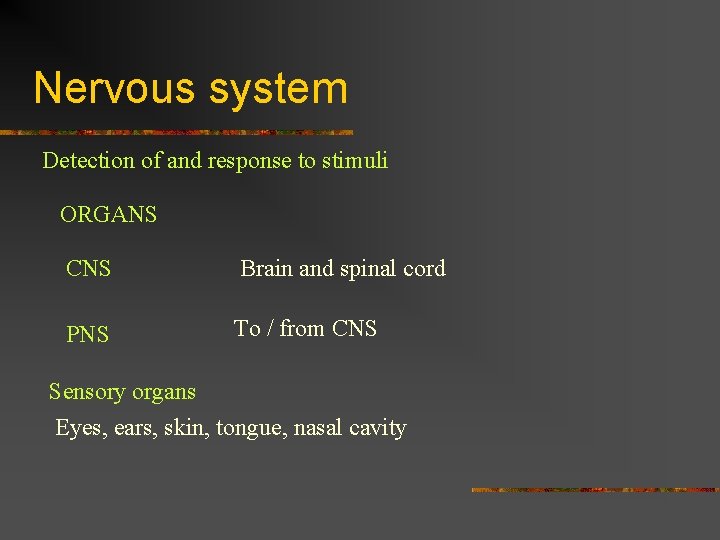 Nervous system

Detection of and response to stimuli

ORGANS

CNS Brain and spinal cord

PNS To / from CNS

Sensory organs

Eyes, ears, skin, tongue, nasal cavity